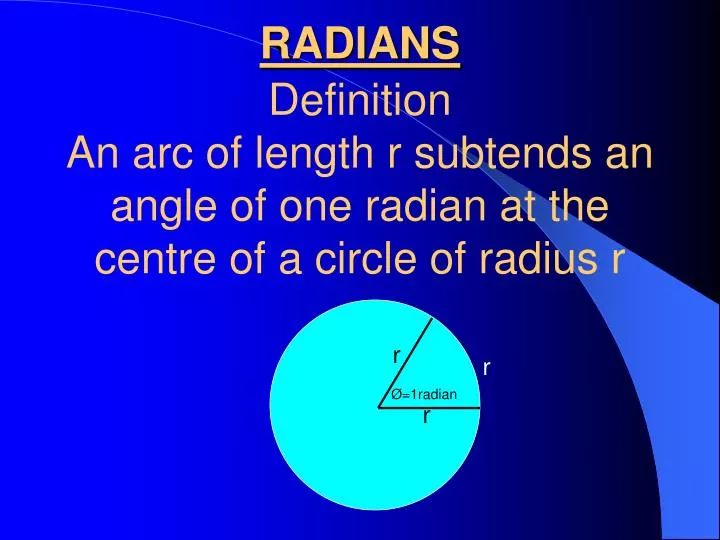 RADIANS
Definition
An arc of length r subtends an angle of one radian at the centre of a circle of radius r

r
r
Ø=1radian
r